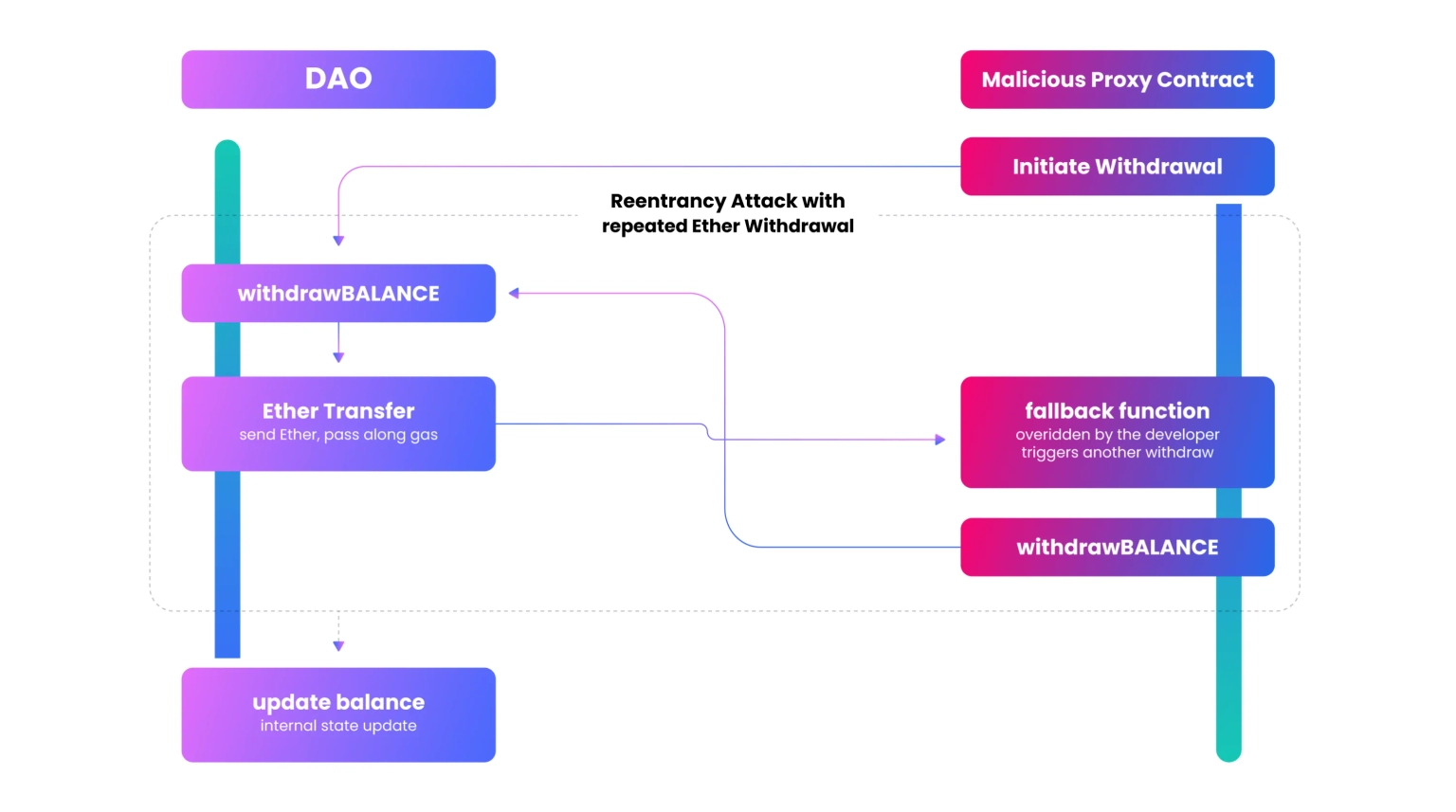 DAO

Malicious Proxy Contract

Initiate Withdrawal

Reentrancy Attack with repeated Ether Withdrawal

withdrawBALANCE

Ether Transfer
send Ether, pass along gas

fallback function
overidden by the developer triggers another withdraw

withdrawBALANCE

update balance
internal state update